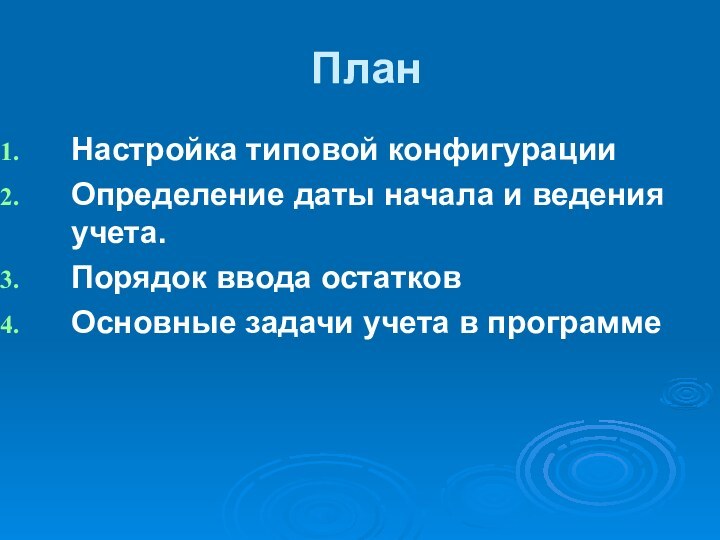 План

1. Настройка типовой конфигурации
2. Определение даты начала и ведения учета.
3. Порядок ввода остатков
4. Основные задачи учета в программе